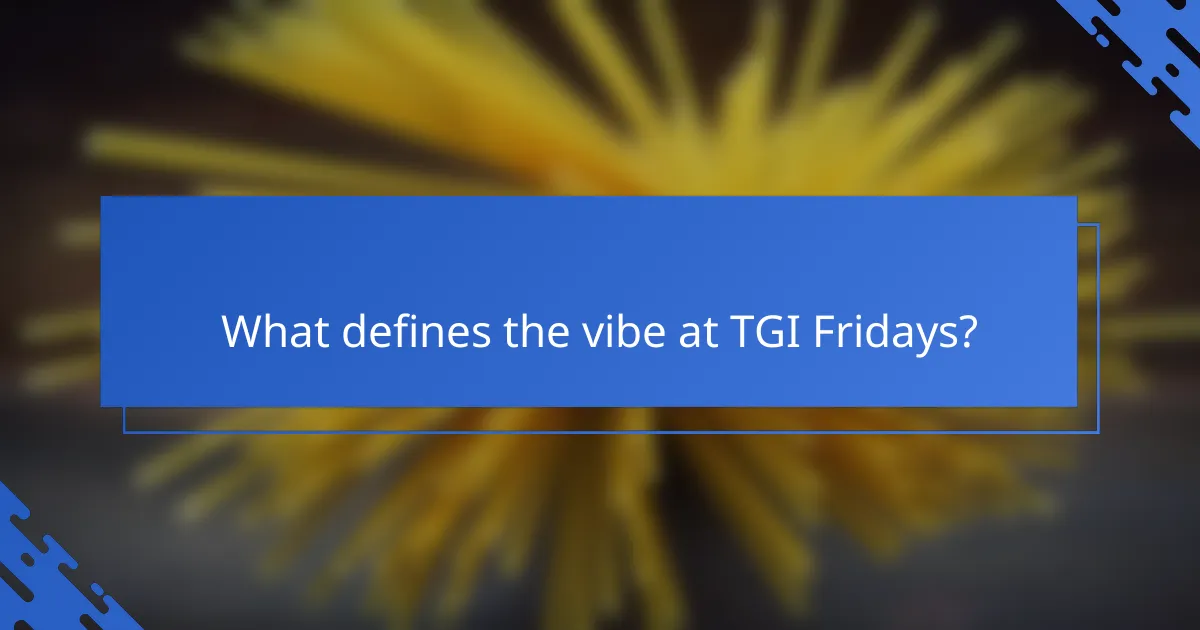 What defines the vibe at TGI Fridays?